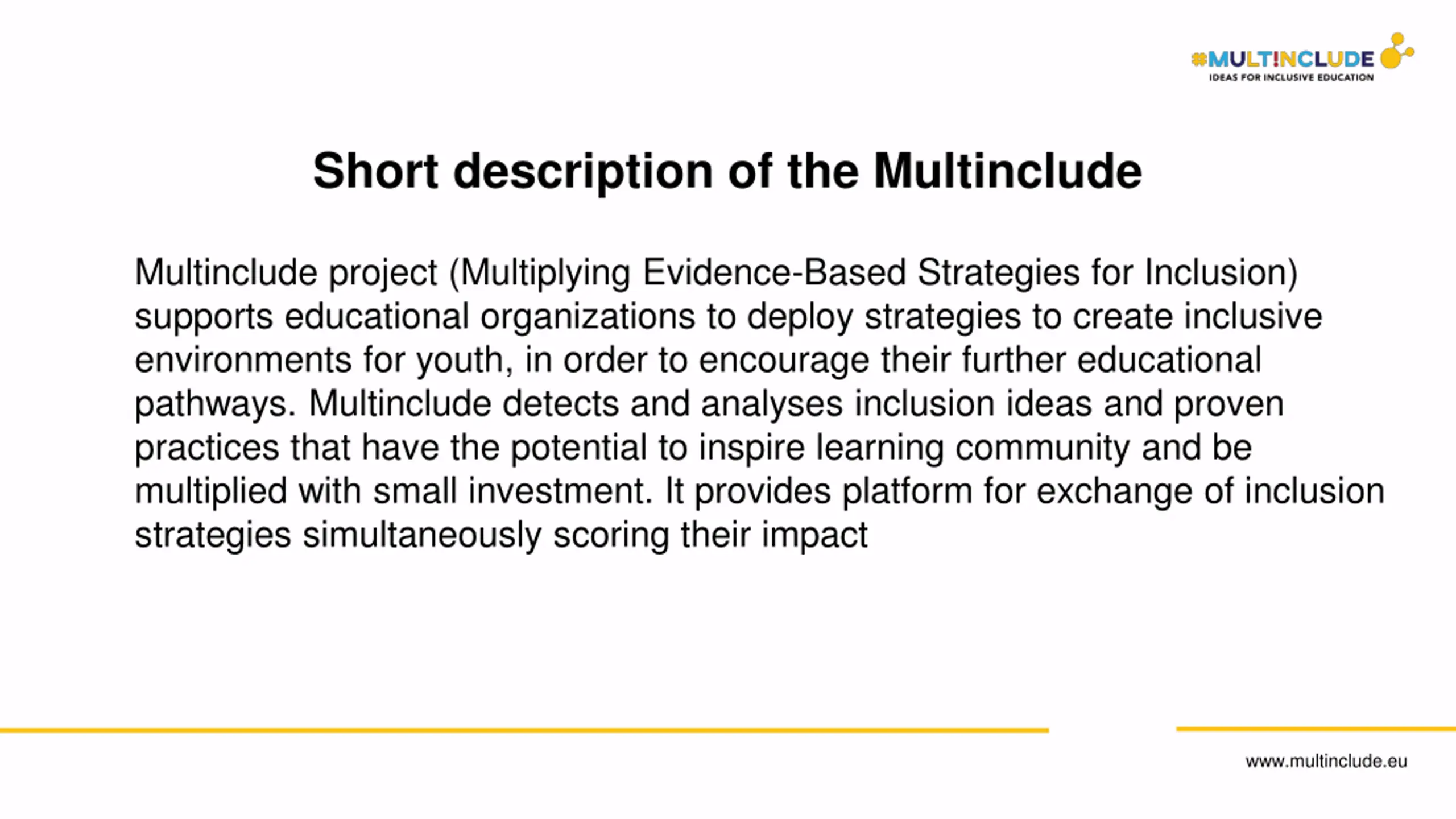 #MULT!NCLUDE
IDEAS FOR INCLUSIVE EDUCATION

Short description of the Multinclude

Multinclude project (Multiplying Evidence-Based Strategies for Inclusion) supports educational organizations to deploy strategies to create inclusive environments for youth, in order to encourage their further educational pathways. Multinclude detects and analyses inclusion ideas and proven practices that have the potential to inspire learning community and be multiplied with small investment. It provides platform for exchange of inclusion strategies simultaneously scoring their impact

www.multinclude.eu